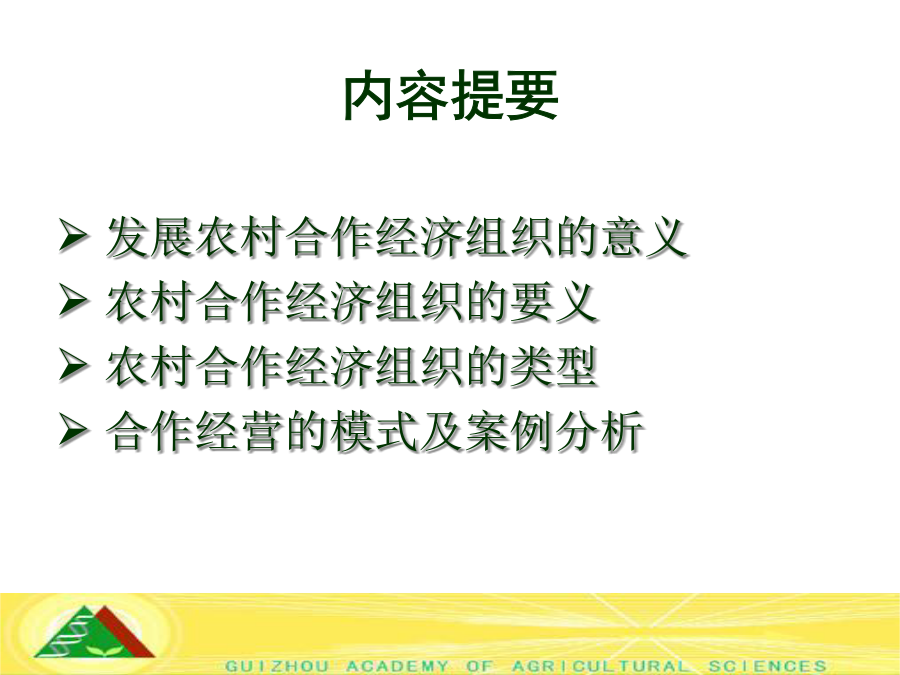 内容提要

➢ 发展农村合作经济组织的意义
➢ 农村合作经济组织的要义
➢ 农村合作经济组织的类型
➢ 合作经营的模式及案例分析

GUIZHOU ACADEMY OF AGRICULTURAL SCIENCES